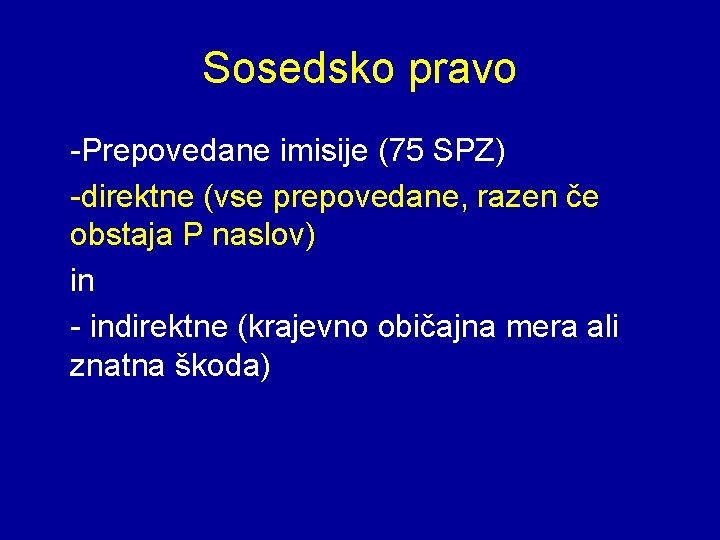 Sosedsko pravo

-Prepovedane imisije (75 SPZ)

-direktne (vse prepovedane, razen če obstaja P naslov)

in

- indirektne (krajevno običajna mera ali znatna škoda)